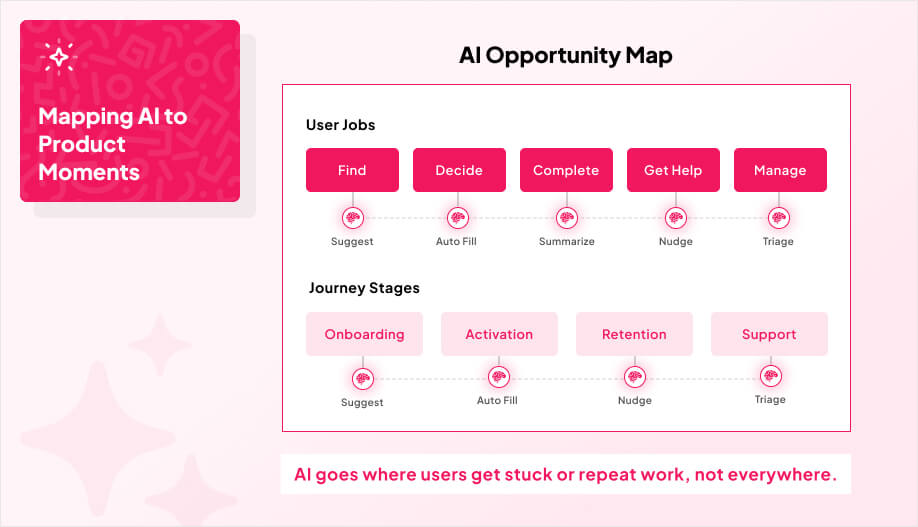 Mapping AI to Product Moments

AI Opportunity Map

User Jobs

Find
Decide
Complete
Get Help
Manage

Suggest
Auto Fill
Summarize
Nudge
Triage

Journey Stages

Onboarding
Activation
Retention
Support

Suggest
Auto Fill
Nudge
Triage

AI goes where users get stuck or repeat work, not everywhere.